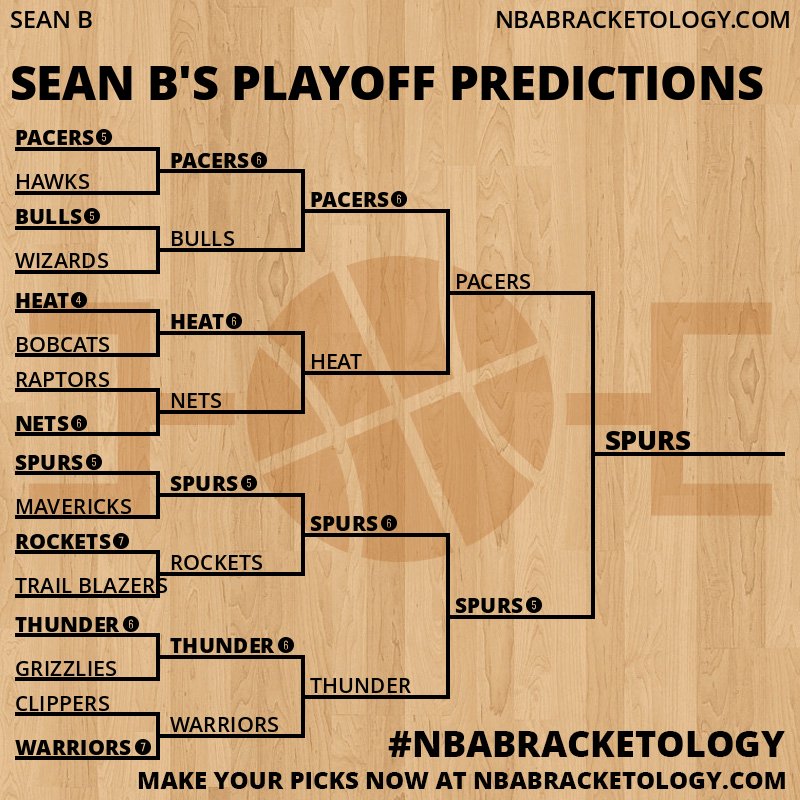 SEAN B
NBABRACKETOLOGY.COM

SEAN B'S PLAYOFF PREDICTIONS

PACERS 5
HAWKS
BULLS 5
WIZARDS
HEAT 4
BOBCATS
RAPTORS
NETS 6
SPURS 5
MAVERICKS
ROCKETS 7
TRAIL BLAZERS
THUNDER 6
GRIZZLIES
CLIPPERS
WARRIORS 7

PACERS 6
BULLS
HEAT 6
NETS
SPURS 5
ROCKETS
THUNDER 6
WARRIORS

PACERS 6
HEAT
SPURS 6
THUNDER

PACERS
SPURS 5

SPURS

#NBABRACKETOLOGY
MAKE YOUR PICKS NOW AT NBABRACKETOLOGY.COM